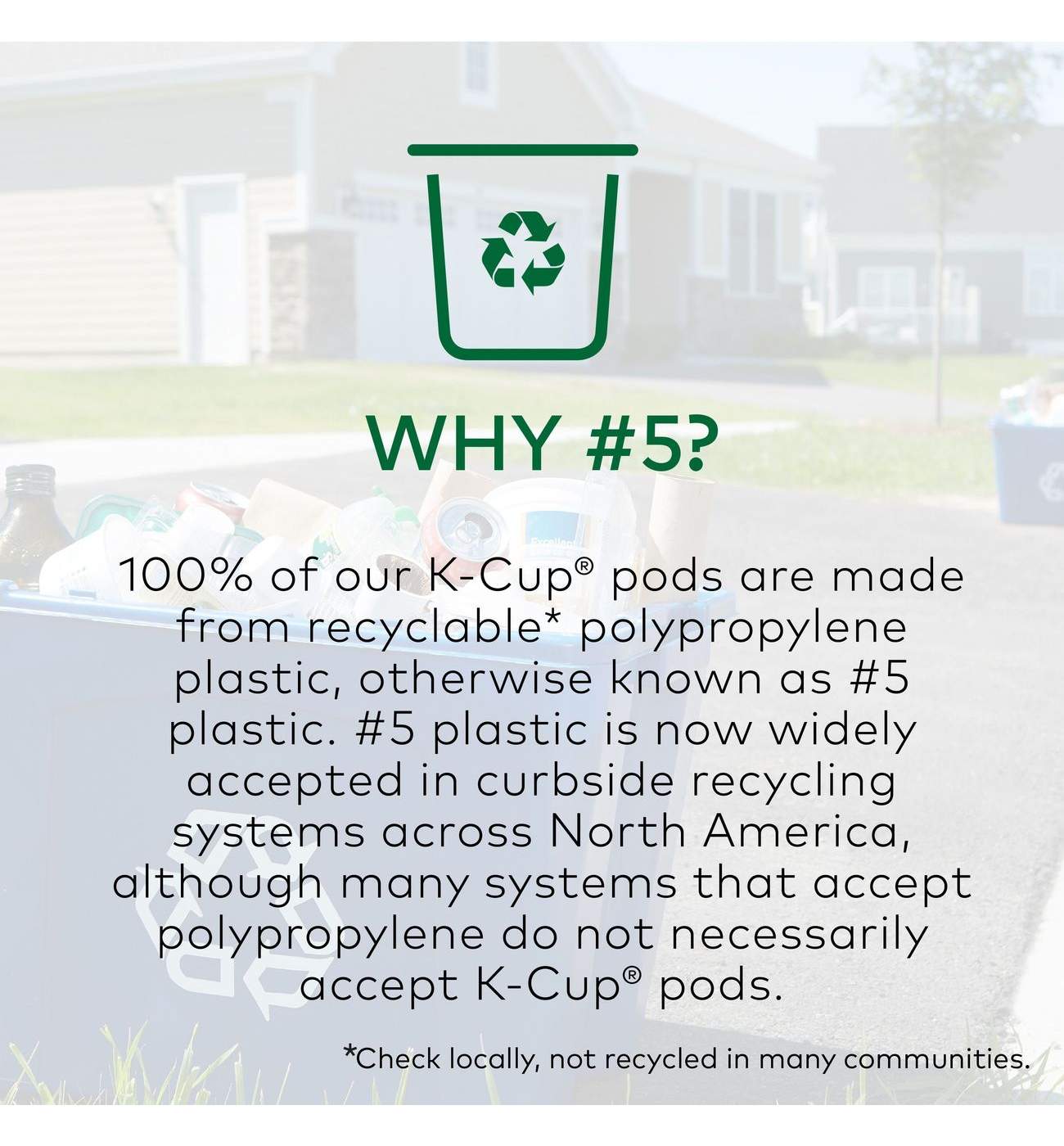 WHY #5?

100% of our K-Cup® pods are made from recyclable* polypropylene plastic, otherwise known as #5 plastic. #5 plastic is now widely accepted in curbside recycling systems across North America, although many systems that accept polypropylene do not necessarily accept K-Cup® pods.

*Check locally, not recycled in many communities.